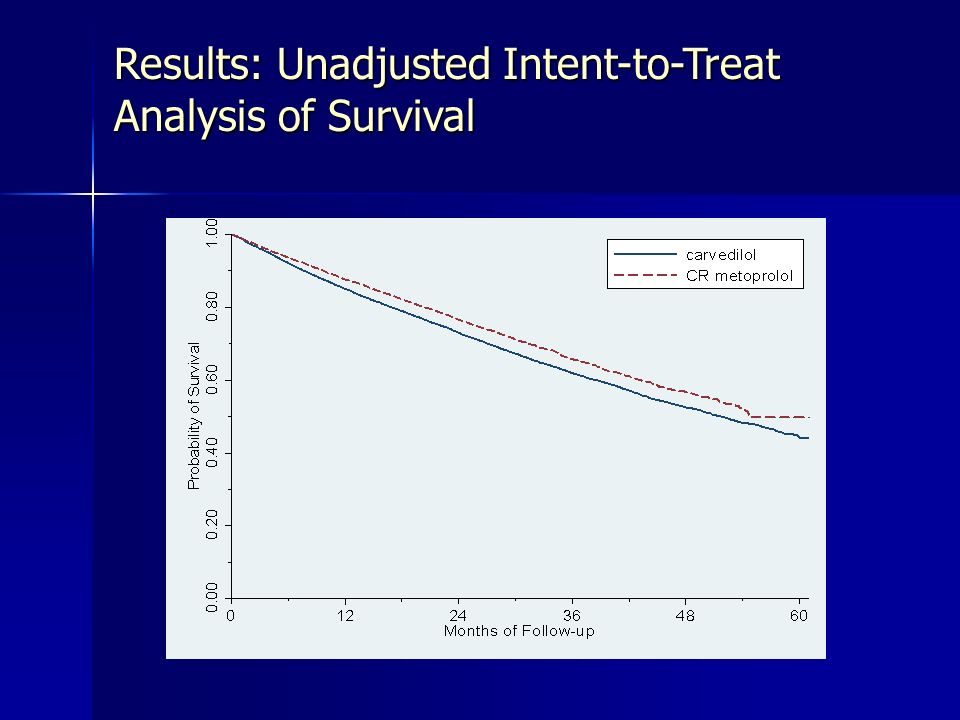 Results: Unadjusted Intent-to-Treat Analysis of Survival

carvedilol
CR metoprolol

Probability of Survival

1.00
0.80
0.60
0.40
0.20
0.00

0
12
24
36
48
60

Months of Follow-up